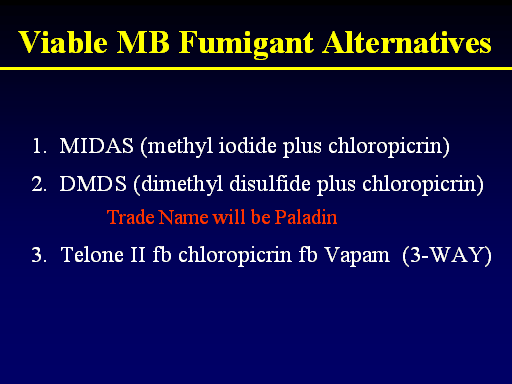 Viable MB Fumigant Alternatives

1. MIDAS (methyl iodide plus chloropicrin)

2. DMDS (dimethyl disulfide plus chloropicrin)

Trade Name will be Paladin

3. Telone II fb chloropicrin fb Vapam (3-WAY)